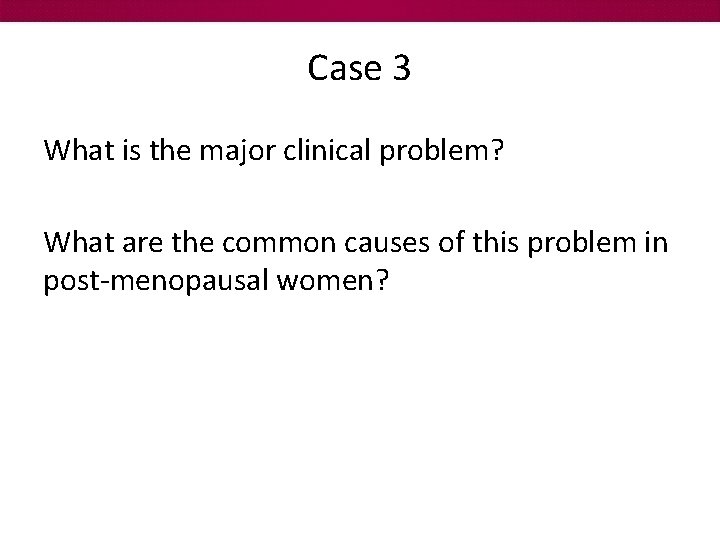 Case 3

What is the major clinical problem?

What are the common causes of this problem in post-menopausal women?